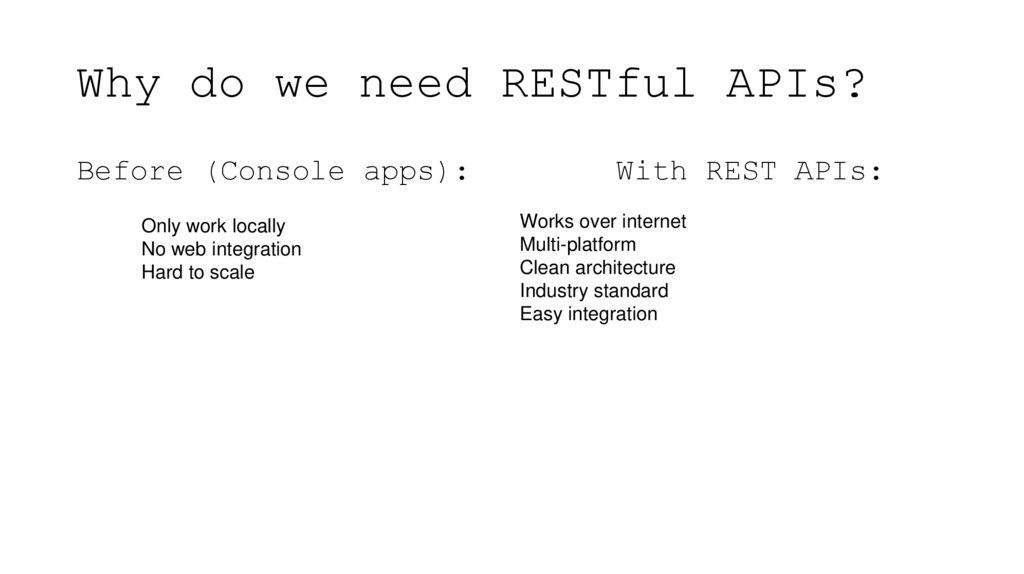 Why do we need RESTful APIs?

Before (Console apps):

Only work locally
No web integration
Hard to scale

With REST APIs:

Works over internet
Multi-platform
Clean architecture
Industry standard
Easy integration